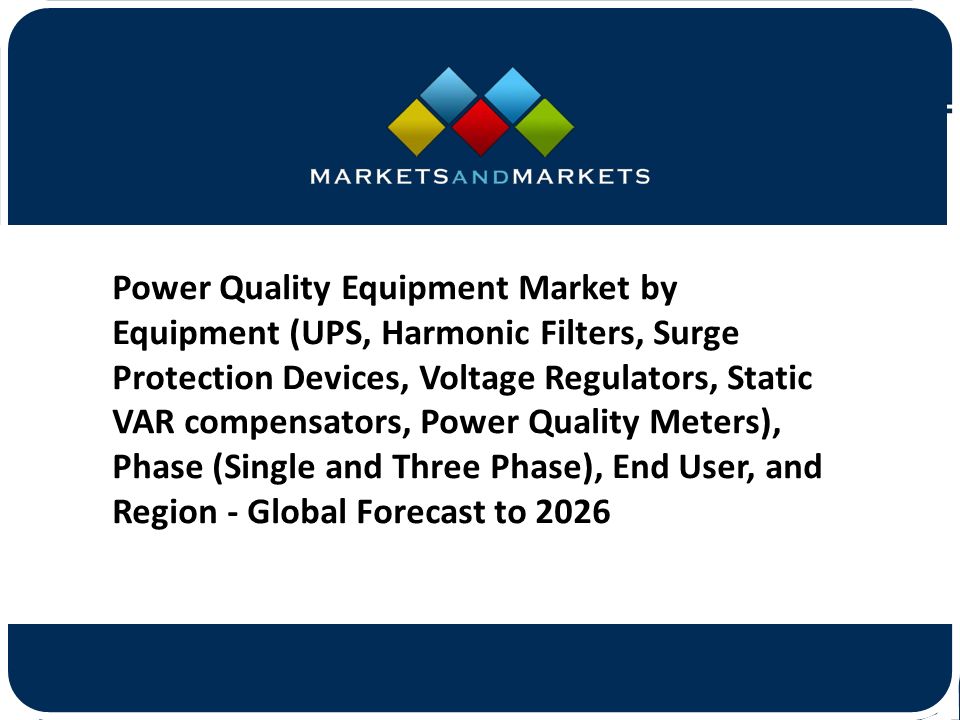 MARKETSANDMARKETS

Power Quality Equipment Market by Equipment (UPS, Harmonic Filters, Surge Protection Devices, Voltage Regulators, Static VAR compensators, Power Quality Meters), Phase (Single and Three Phase), End User, and Region - Global Forecast to 2026